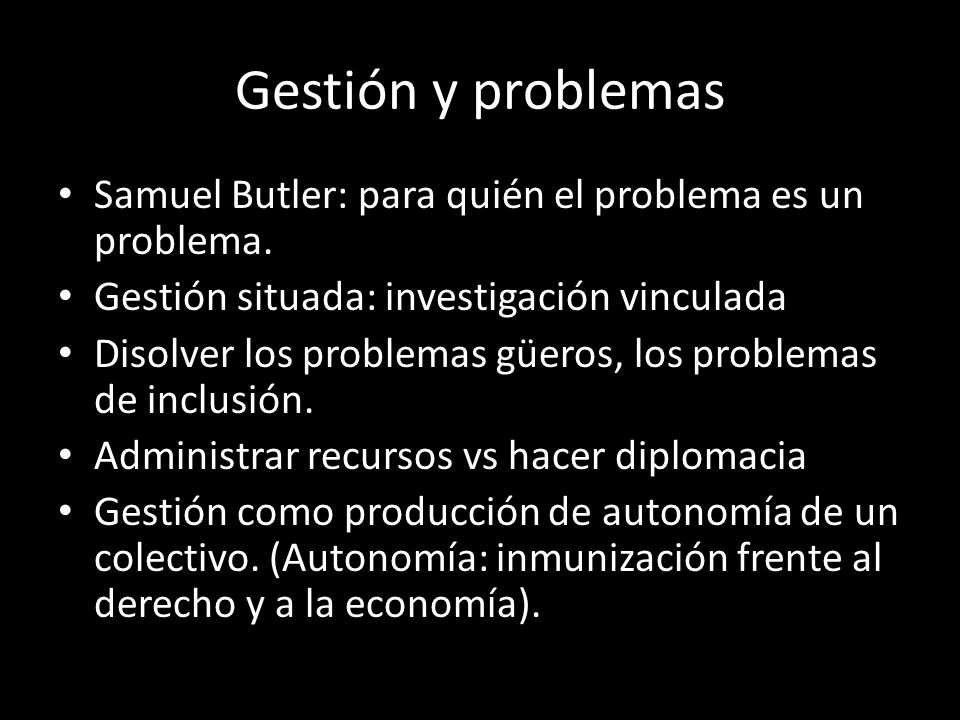 Gestión y problemas

• Samuel Butler: para quién el problema es un problema.
• Gestión situada: investigación vinculada
• Disolver los problemas güeros, los problemas de inclusión.
• Administrar recursos vs hacer diplomacia
• Gestión como producción de autonomía de un colectivo. (Autonomía: inmunización frente al derecho y a la economía).